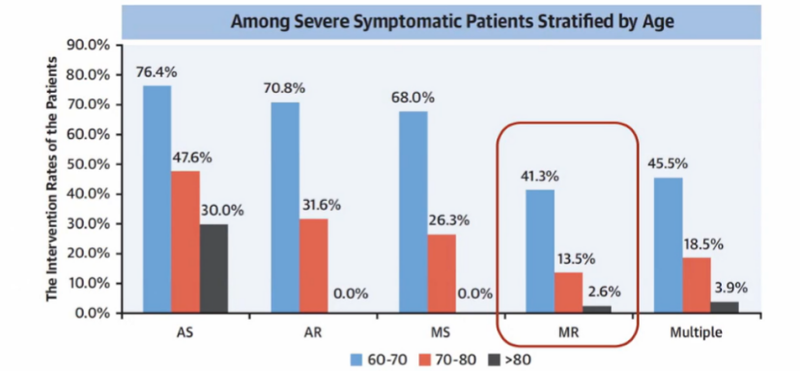 Among Severe Symptomatic Patients Stratified by Age

The Intervention Rates of the Patients

90.0%
80.0%
70.0%
60.0%
50.0%
40.0%
30.0%
20.0%
10.0%
0.0%

76.4%
47.6%
30.0%
70.8%
31.6%
0.0%
68.0%
26.3%
0.0%
41.3%
13.5%
2.6%
45.5%
18.5%
3.9%

AS
AR
MS
MR
Multiple

60-70
70-80
>80